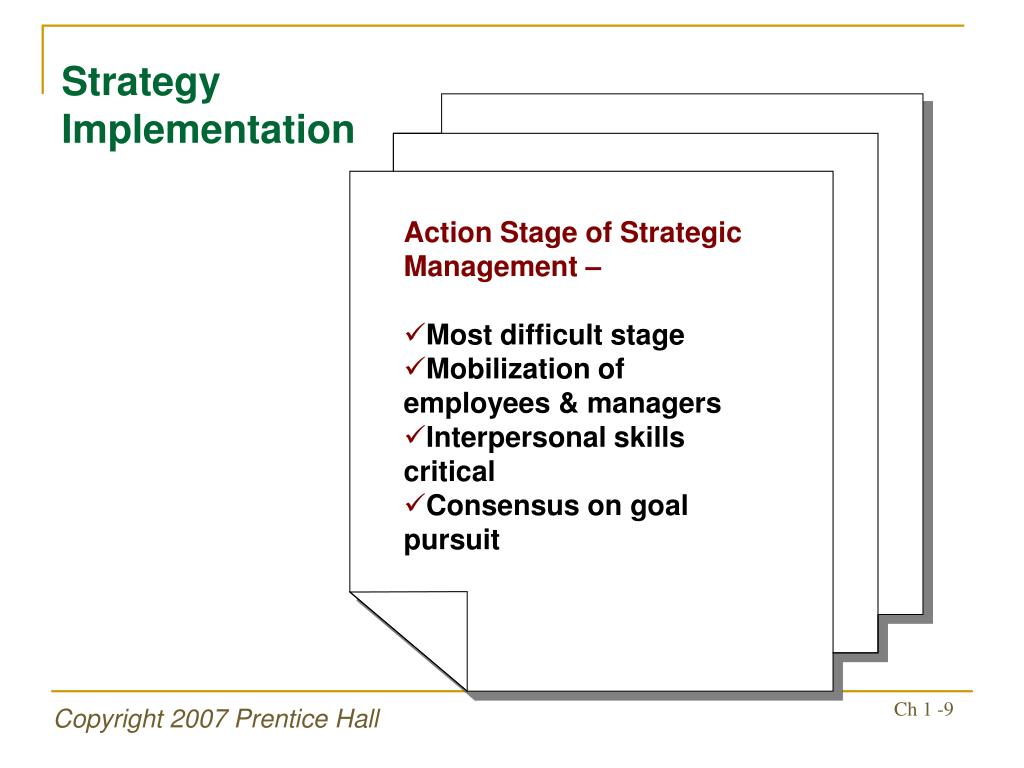 Strategy Implementation

Action Stage of Strategic Management –

✓Most difficult stage
✓Mobilization of employees & managers
✓Interpersonal skills critical
✓Consensus on goal pursuit

Copyright 2007 Prentice Hall

Ch 1 -9